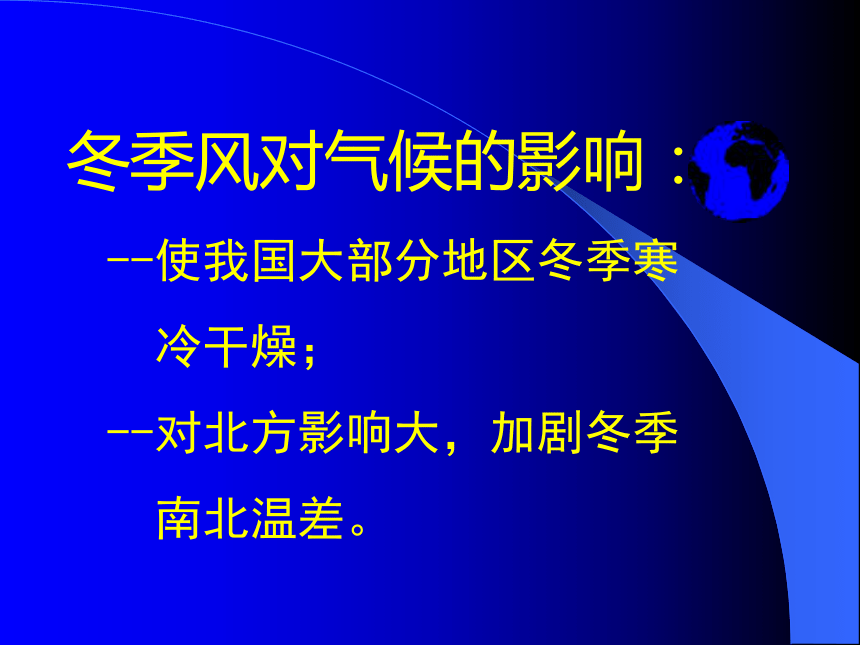 冬季风对气候的影响：

--使我国大部分地区冬季寒冷干燥；

--对北方影响大，加剧冬季南北温差。